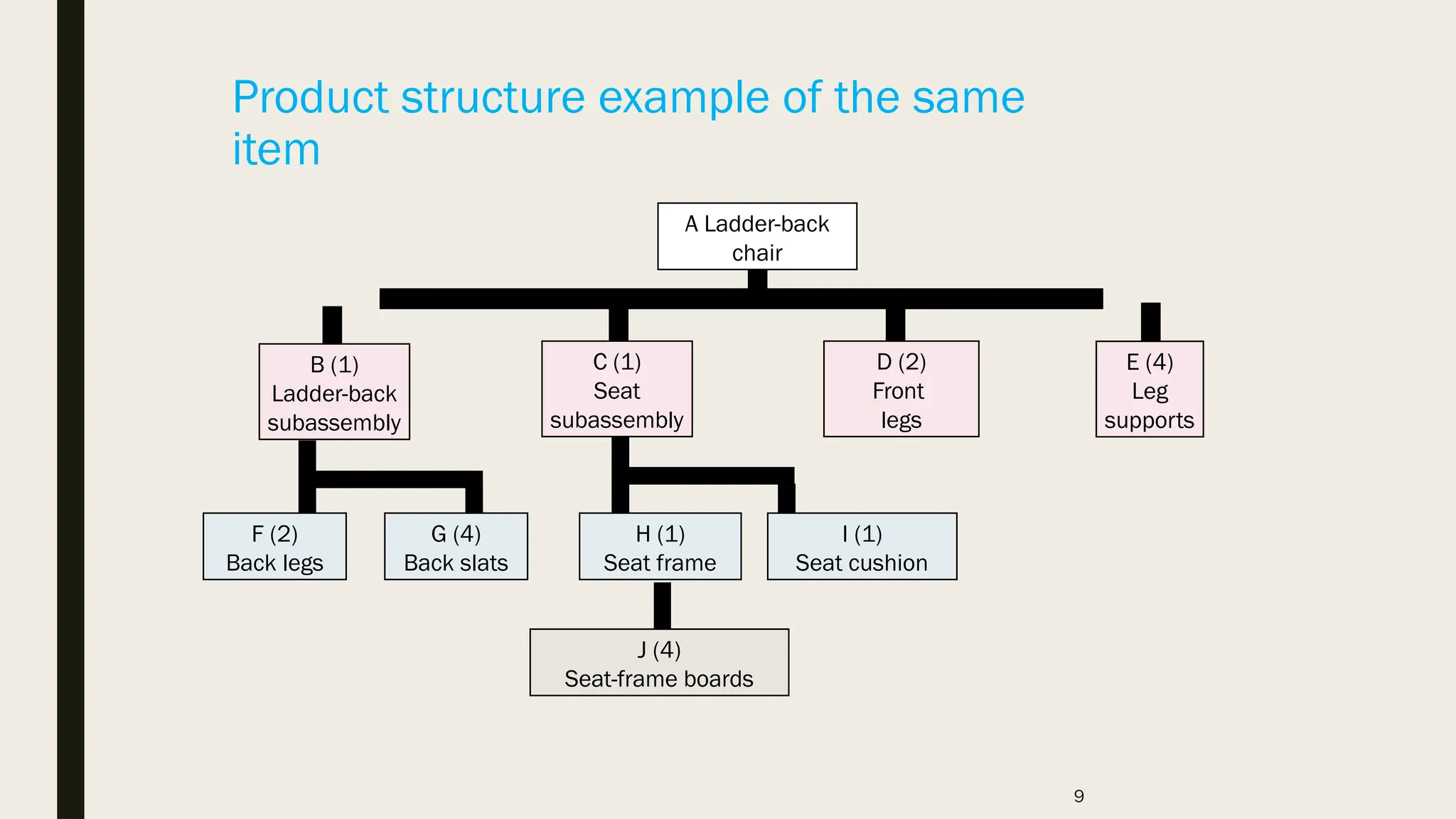 Product structure example of the same item

A Ladder-back chair

B (1)
Ladder-back subassembly

C (1)
Seat subassembly

D (2)
Front legs

E (4)
Leg supports

F (2)
Back legs

G (4)
Back slats

H (1)
Seat frame

I (1)
Seat cushion

J (4)
Seat-frame boards

9